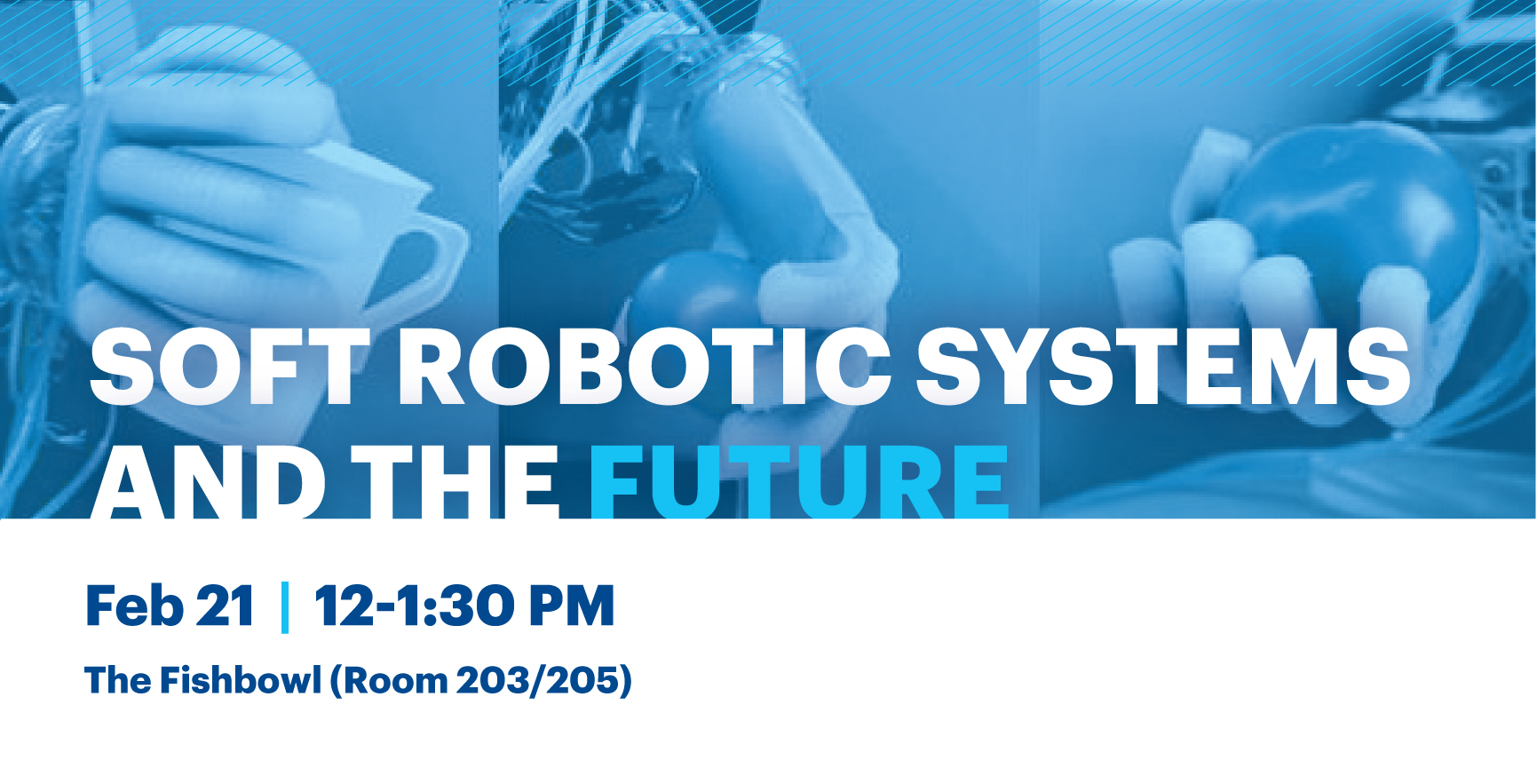 SOFT ROBOTIC SYSTEMS AND THE FUTURE

Feb 21 | 12-1:30 PM

The Fishbowl (Room 203/205)